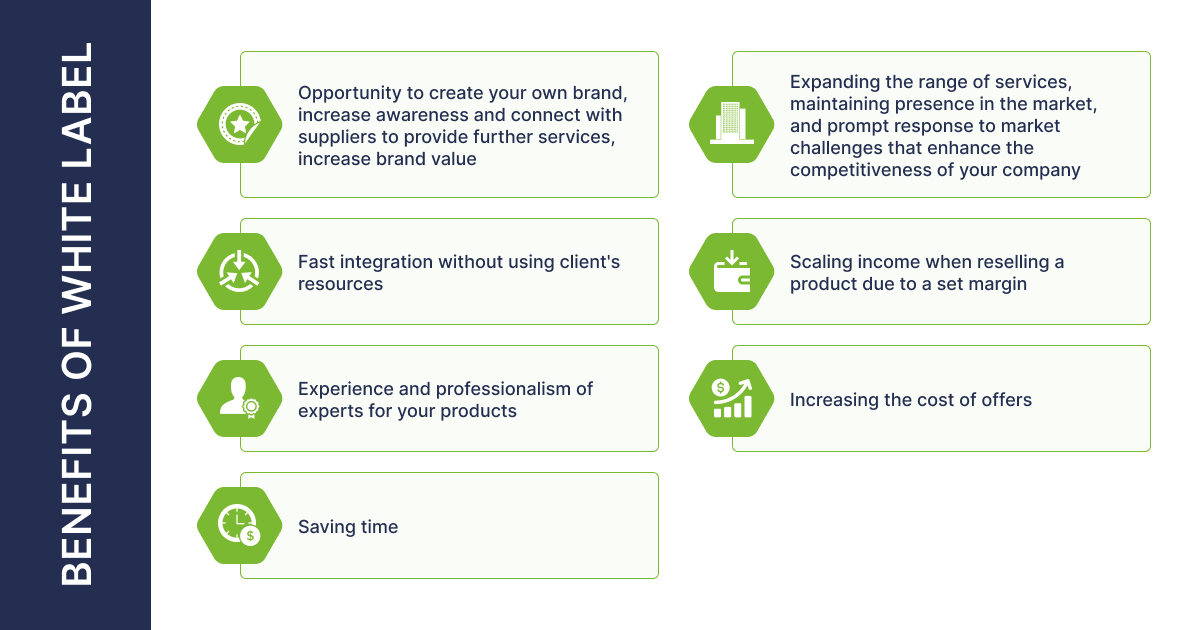 BENEFITS OF WHITE LABEL

Opportunity to create your own brand, increase awareness and connect with suppliers to provide further services, increase brand value

Fast integration without using client's resources

Experience and professionalism of experts for your products

Saving time

Expanding the range of services, maintaining presence in the market, and prompt response to market challenges that enhance the competitiveness of your company

Scaling income when reselling a product due to a set margin

Increasing the cost of offers